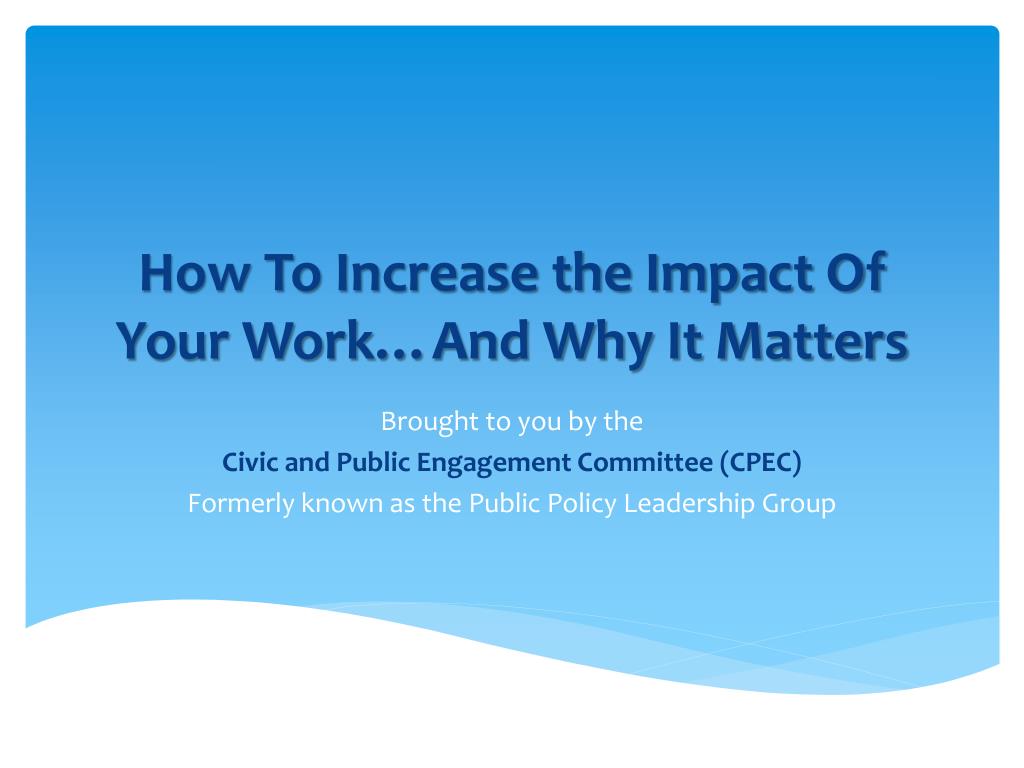 How To Increase the Impact Of Your Work…And Why It Matters

Brought to you by the
Civic and Public Engagement Committee (CPEC)
Formerly known as the Public Policy Leadership Group